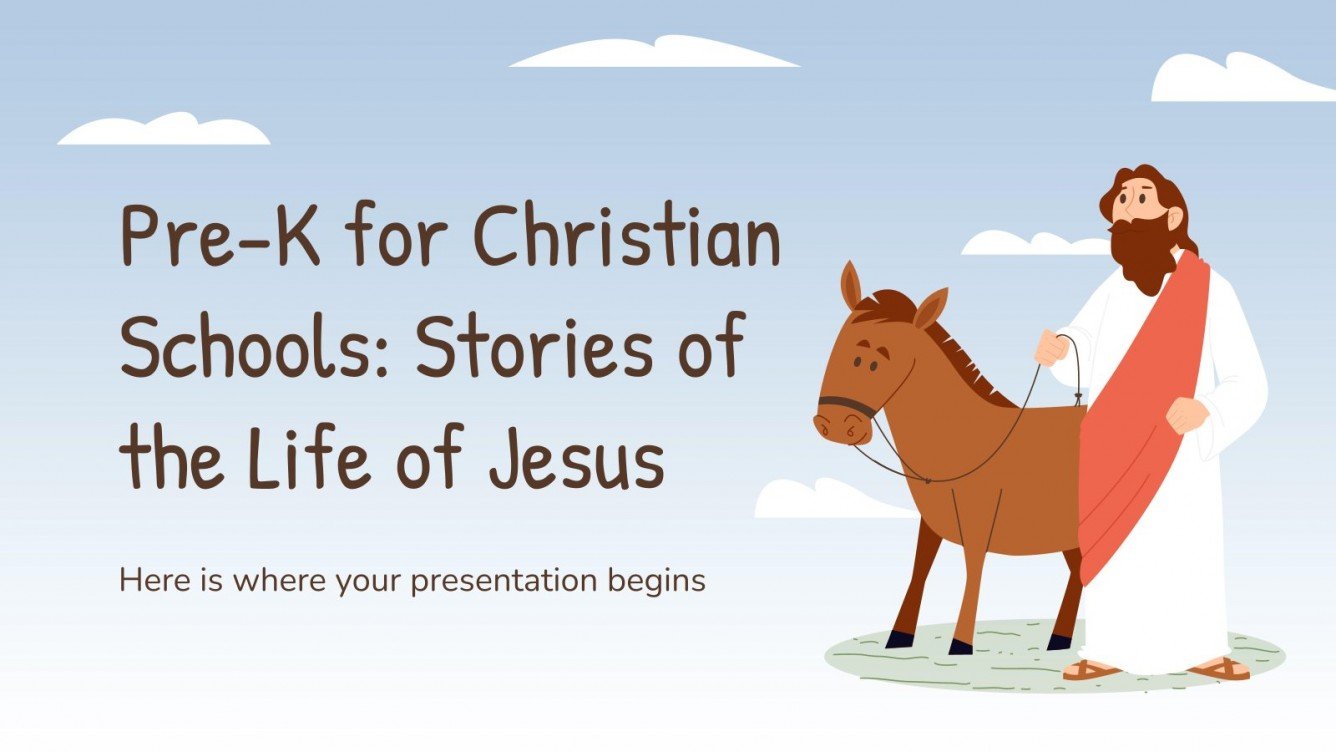 Pre-K for Christian Schools: Stories of the Life of Jesus

Here is where your presentation begins